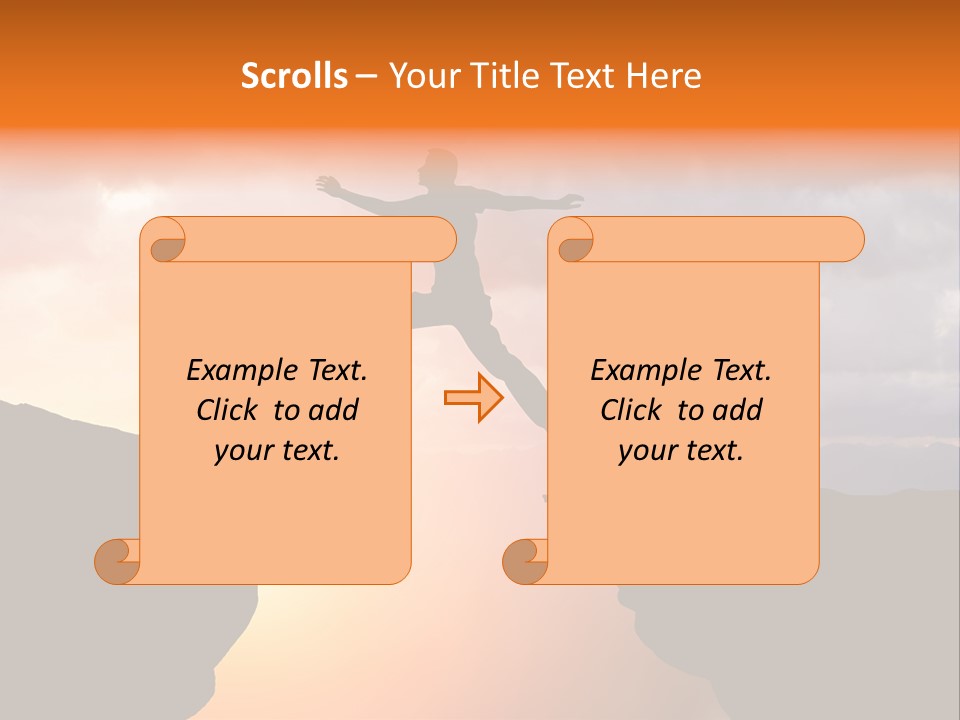 Scrolls – Your Title Text Here

Example Text. Click to add your text.

Example Text. Click to add your text.